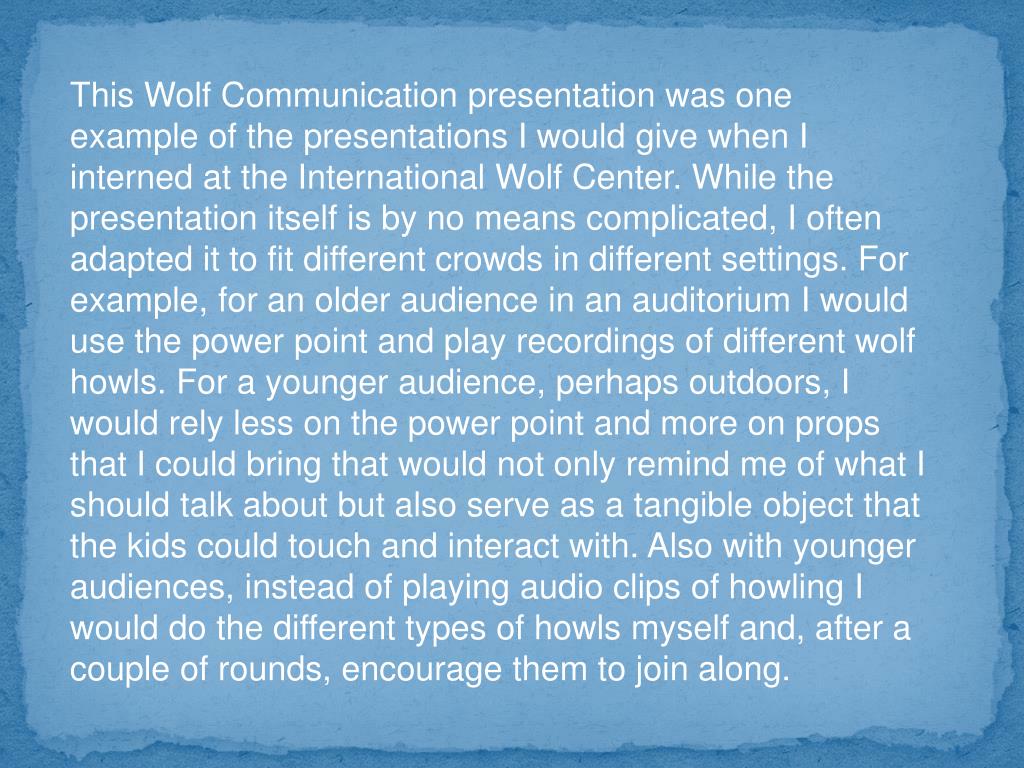 This Wolf Communication presentation was one example of the presentations I would give when I interned at the International Wolf Center. While the presentation itself is by no means complicated, I often adapted it to fit different crowds in different settings. For example, for an older audience in an auditorium I would use the power point and play recordings of different wolf howls. For a younger audience, perhaps outdoors, I would rely less on the power point and more on props that I could bring that would not only remind me of what I should talk about but also serve as a tangible object that the kids could touch and interact with. Also with younger audiences, instead of playing audio clips of howling I would do the different types of howls myself and, after a couple of rounds, encourage them to join along.